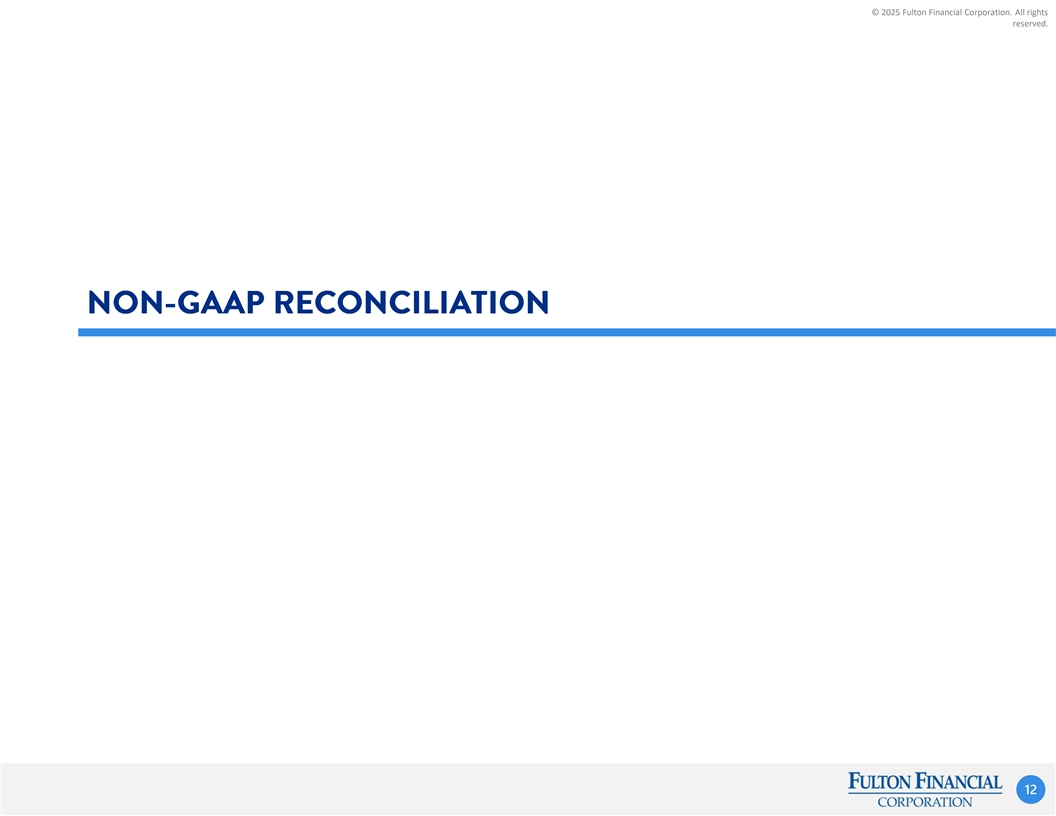 © 2025 Fulton Financial Corporation. All rights reserved.

NON-GAAP RECONCILIATION

FULTON FINANCIAL
CORPORATION

12